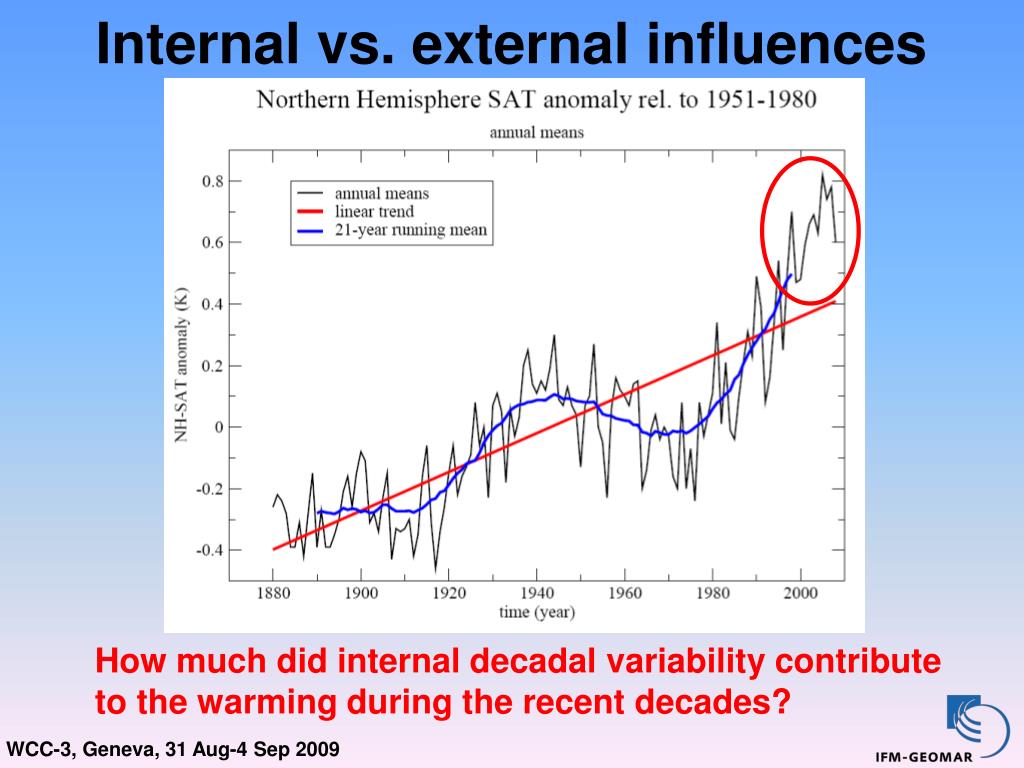 Internal vs. external influences

Northern Hemisphere SAT anomaly rel. to 1951-1980

annual means

annual means
linear trend
21-year running mean

NH-SAT anomaly (K)

0.8
0.6
0.4
0.2
0
-0.2
-0.4

1880 1900 1920 1940 1960 1980 2000

time (year)

How much did internal decadal variability contribute to the warming during the recent decades?

WCC-3, Geneva, 31 Aug-4 Sep 2009

IFM-GEOMAR